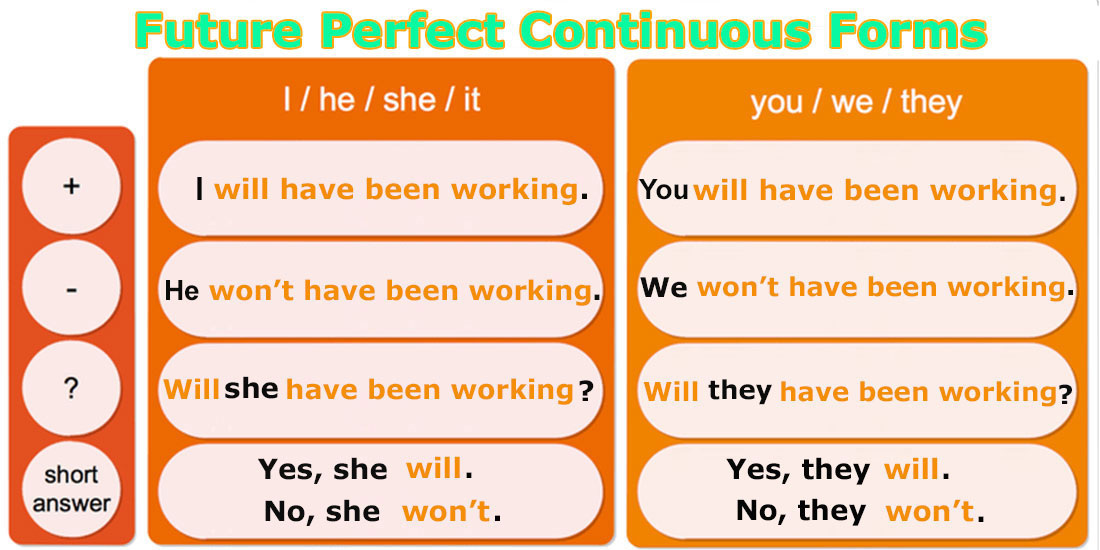 Future Perfect Continuous Forms

| | I / he / she / it | you / we / they |
|---|---|---|
| + | I will have been working. | You will have been working. |
| - | He won't have been working. | We won't have been working. |
| ? | Will she have been working? | Will they have been working? |
| short answer | Yes, she will. No, she won't. | Yes, they will. No, they won't. |